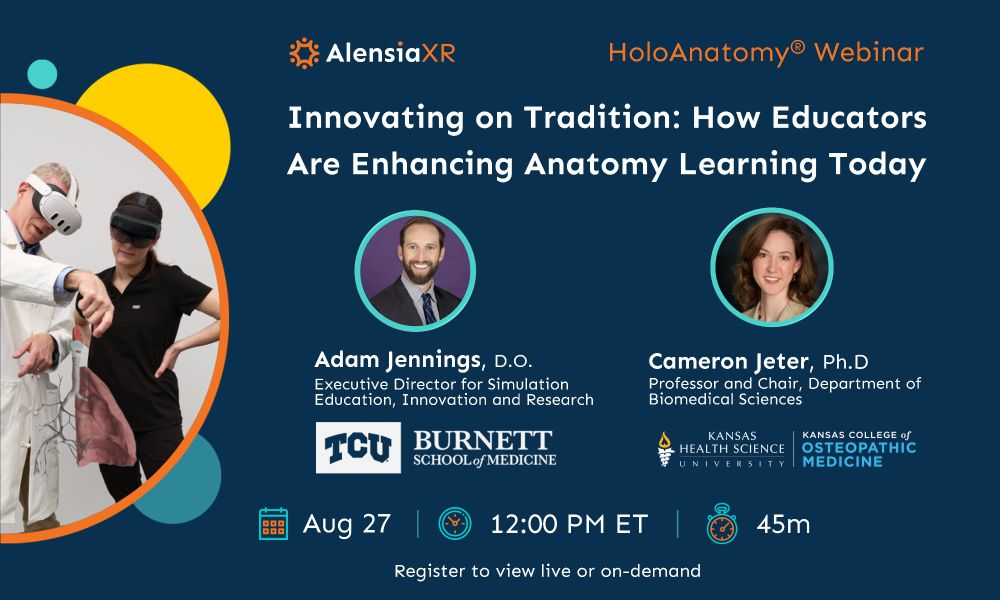 AlensiaXR

HoloAnatomy® Webinar

Innovating on Tradition: How Educators Are Enhancing Anatomy Learning Today

Adam Jennings, D.O.
Executive Director for Simulation Education, Innovation and Research

TCU BURNETT SCHOOL of MEDICINE

Cameron Jeter, Ph.D
Professor and Chair, Department of Biomedical Sciences

KANSAS HEALTH SCIENCE UNIVERSITY | KANSAS COLLEGE of OSTEOPATHIC MEDICINE

Aug 27 | 12:00 PM ET | 45m

Register to view live or on-demand